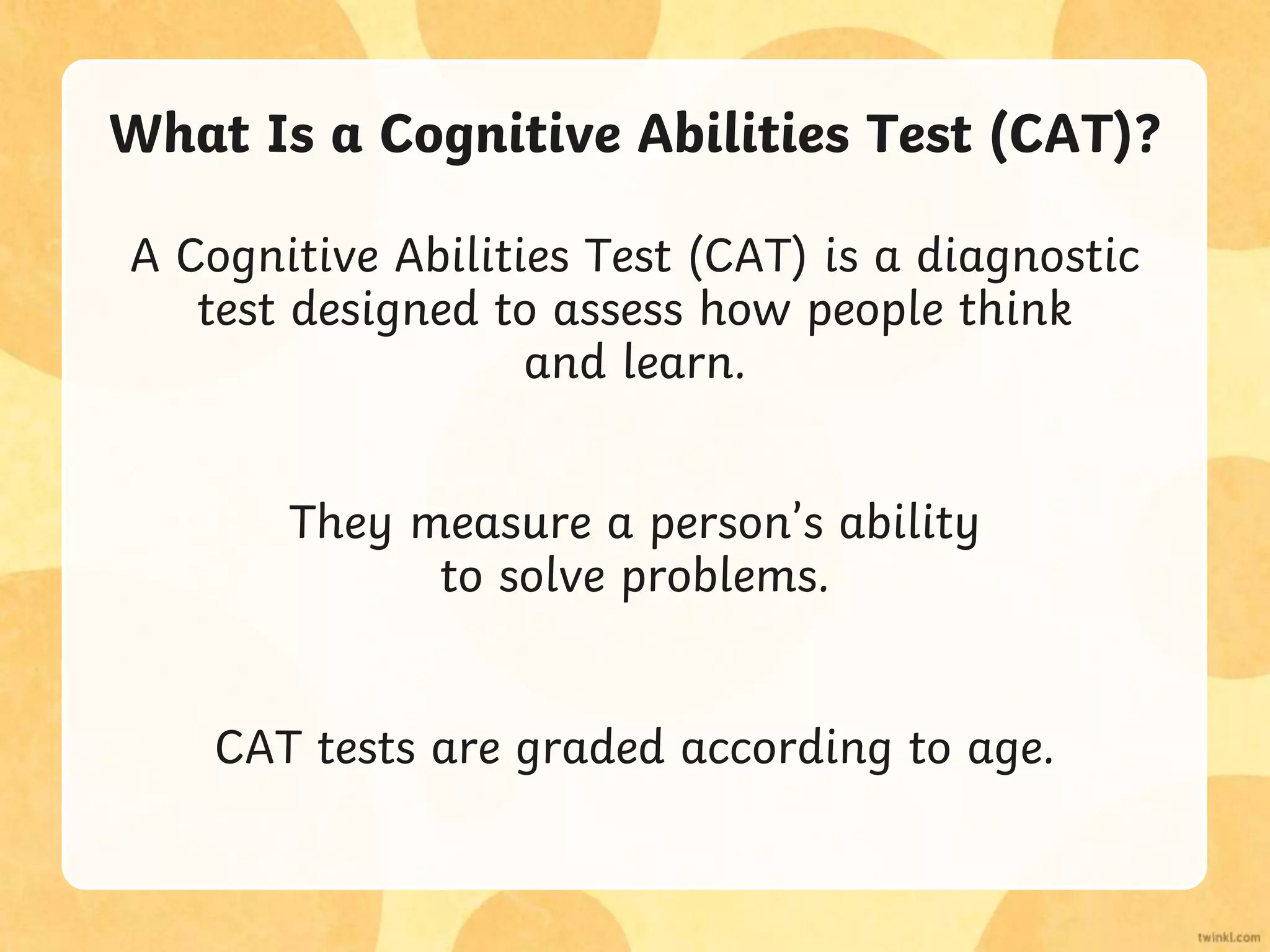 What Is a Cognitive Abilities Test (CAT)?

A Cognitive Abilities Test (CAT) is a diagnostic test designed to assess how people think and learn.

They measure a person's ability to solve problems.

CAT tests are graded according to age.

twinkl.com